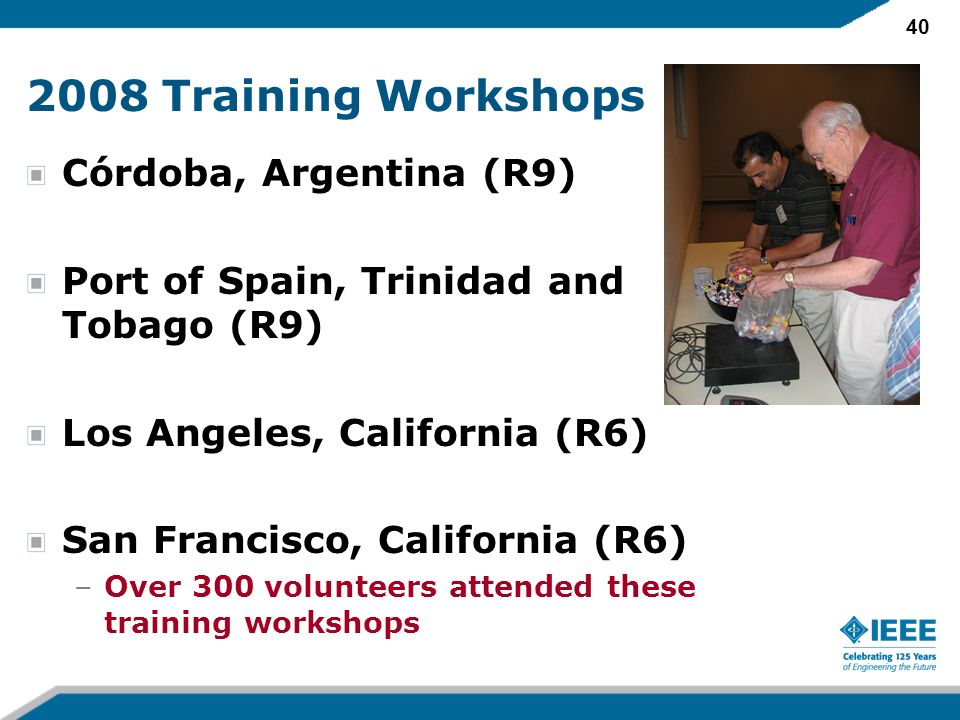 40

2008 Training Workshops

Córdoba, Argentina (R9)

Port of Spain, Trinidad and Tobago (R9)

Los Angeles, California (R6)

San Francisco, California (R6)

– Over 300 volunteers attended these training workshops

IEEE
Celebrating 125 Years of Engineering the Future